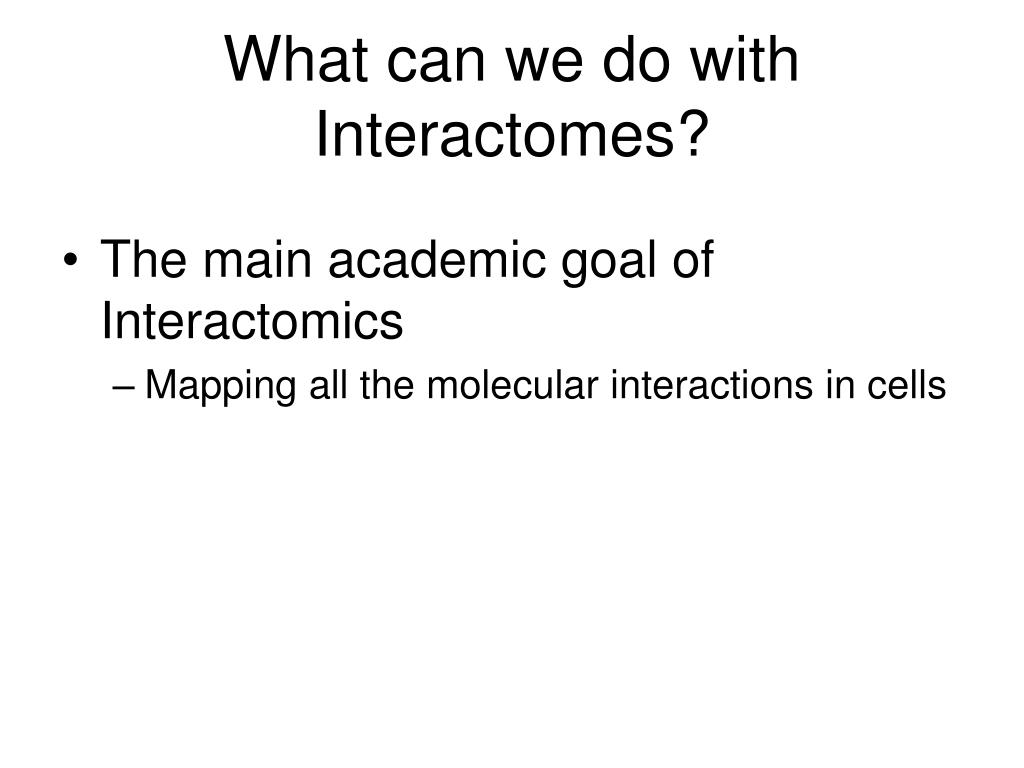 What can we do with Interactomes?

• The main academic goal of Interactomics
– Mapping all the molecular interactions in cells